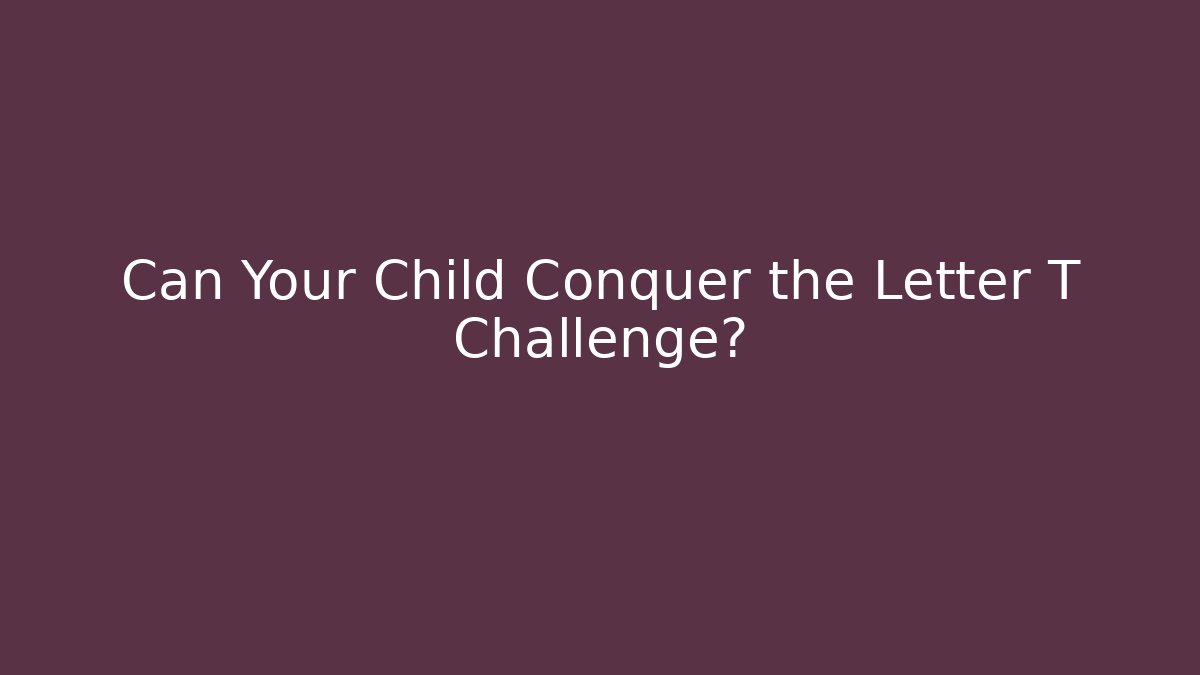 Can Your Child Conquer the Letter T Challenge?